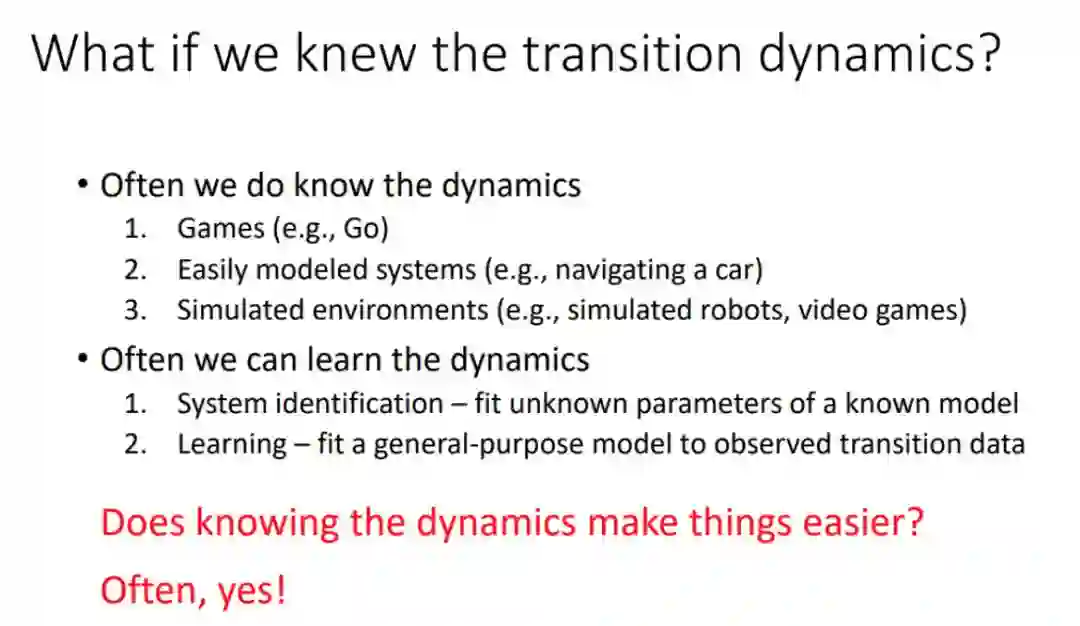 What if we knew the transition dynamics?

• Often we do know the dynamics
1. Games (e.g., Go)
2. Easily modeled systems (e.g., navigating a car)
3. Simulated environments (e.g., simulated robots, video games)

• Often we can learn the dynamics
1. System identification – fit unknown parameters of a known model
2. Learning – fit a general-purpose model to observed transition data

Does knowing the dynamics make things easier?

Often, yes!